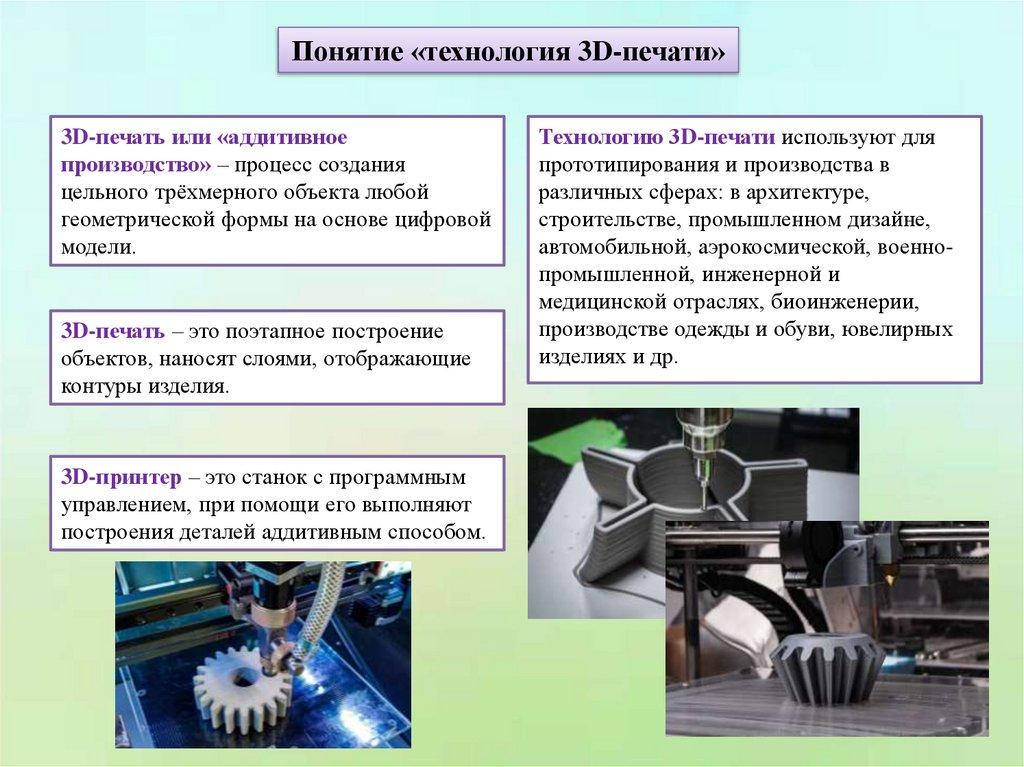 Понятие «технология 3D-печати»

3D-печать или «аддитивное производство» – процесс создания цельного трёхмерного объекта любой геометрической формы на основе цифровой модели.

3D-печать – это поэтапное построение объектов, наносят слоями, отображающие контуры изделия.

3D-принтер – это станок с программным управлением, при помощи его выполняют построения деталей аддитивным способом.

Технологию 3D-печати используют для прототипирования и производства в различных сферах: в архитектуре, строительстве, промышленном дизайне, автомобильной, аэрокосмической, военно-промышленной, инженерной и медицинской отраслях, биоинженерии, производстве одежды и обуви, ювелирных изделиях и др.